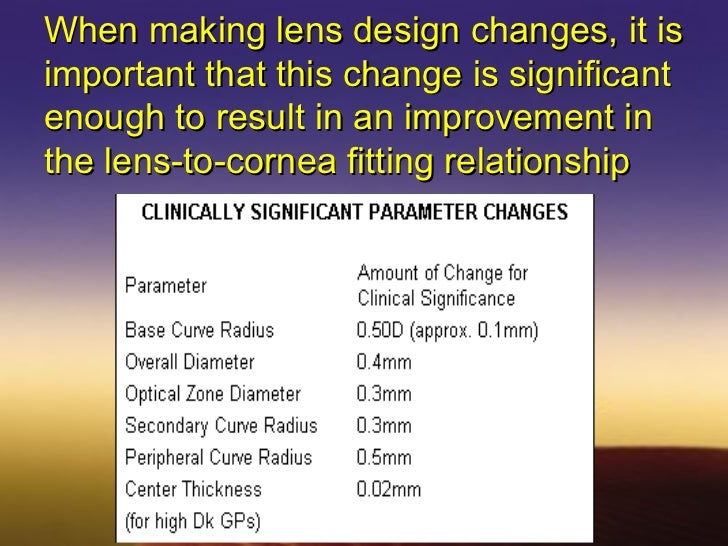 When making lens design changes, it is important that this change is significant enough to result in an improvement in the lens-to-cornea fitting relationship

CLINICALLY SIGNIFICANT PARAMETER CHANGES

| Parameter | Amount of Change for Clinical Significance |
|---|---|
| Base Curve Radius | 0.50D (approx. 0.1mm) |
| Overall Diameter | 0.4mm |
| Optical Zone Diameter | 0.3mm |
| Secondary Curve Radius | 0.3mm |
| Peripheral Curve Radius | 0.5mm |
| Center Thickness (for high Dk GPs) | 0.02mm |